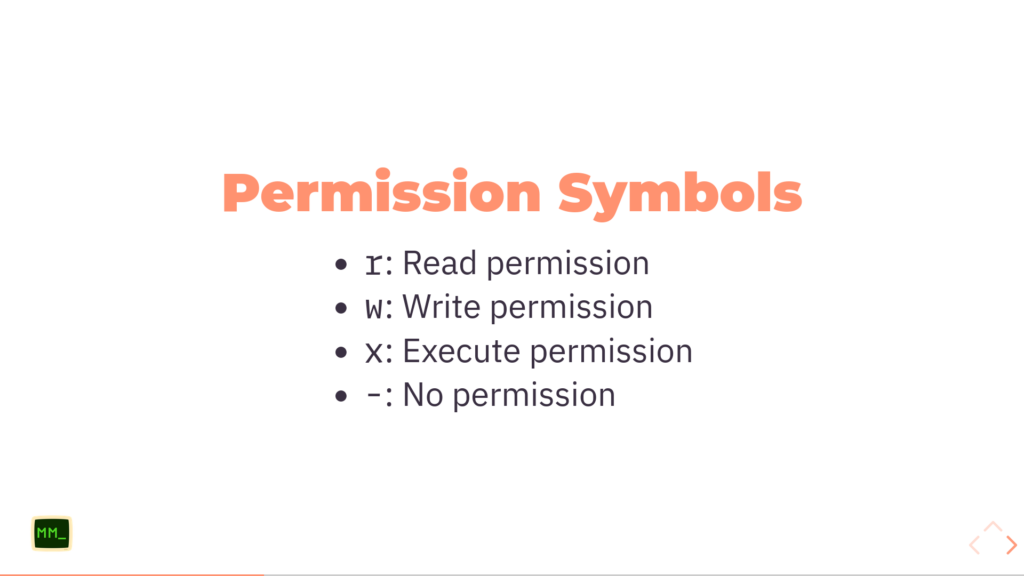 Permission Symbols

- r: Read permission
- w: Write permission
- x: Execute permission
- -: No permission

MM_